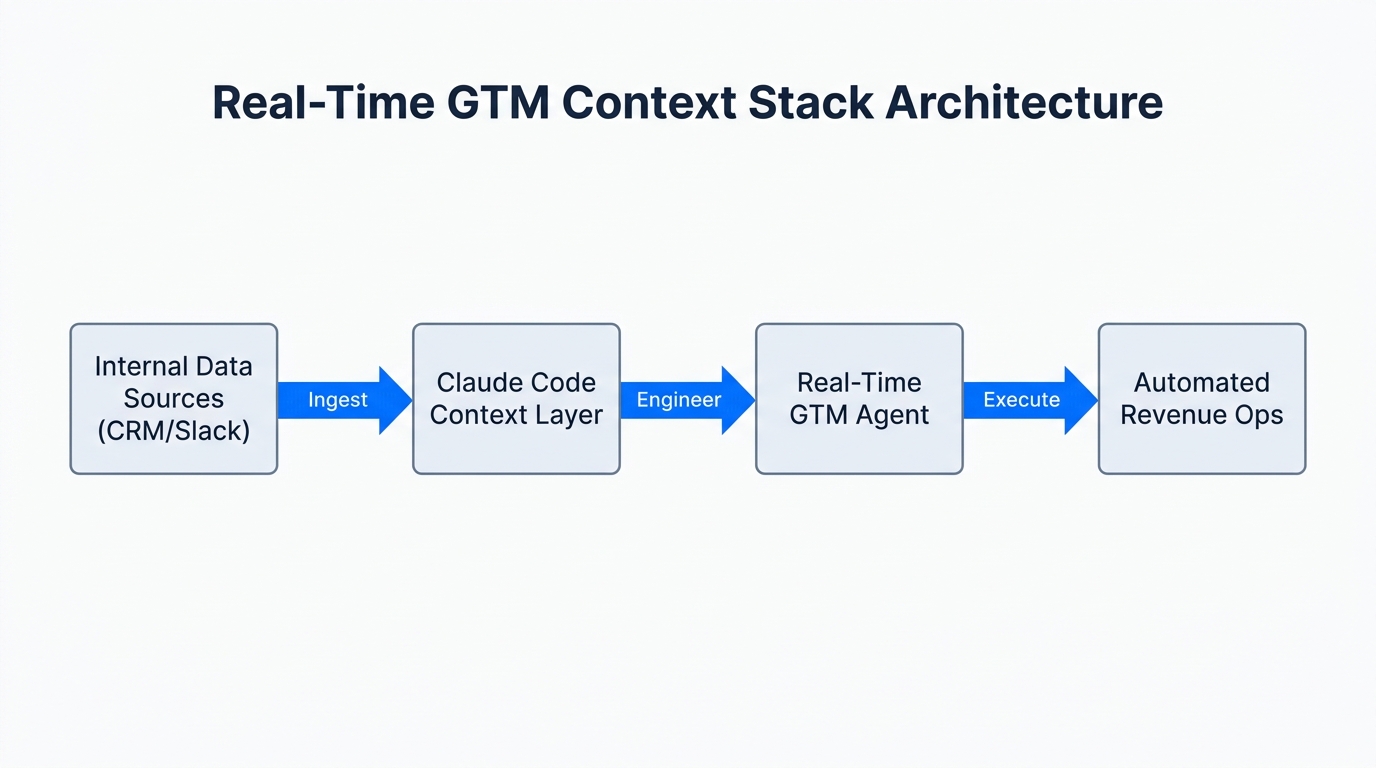 Real-Time GTM Context Stack Architecture

Internal Data Sources (CRM/Slack)

Ingest

Claude Code Context Layer

Engineer

Real-Time GTM Agent

Execute

Automated Revenue Ops